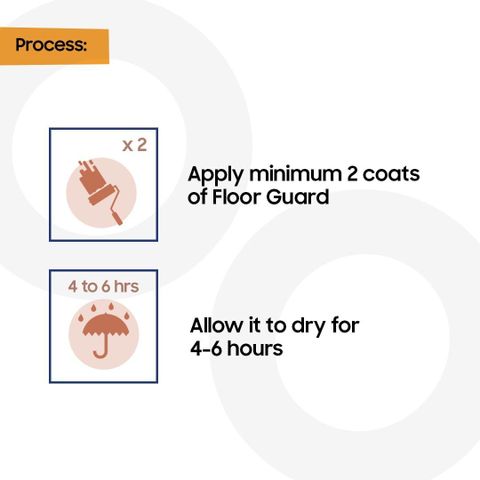 Process:

x 2

Apply minimum 2 coats of Floor Guard

4 to 6 hrs

Allow it to dry for 4-6 hours